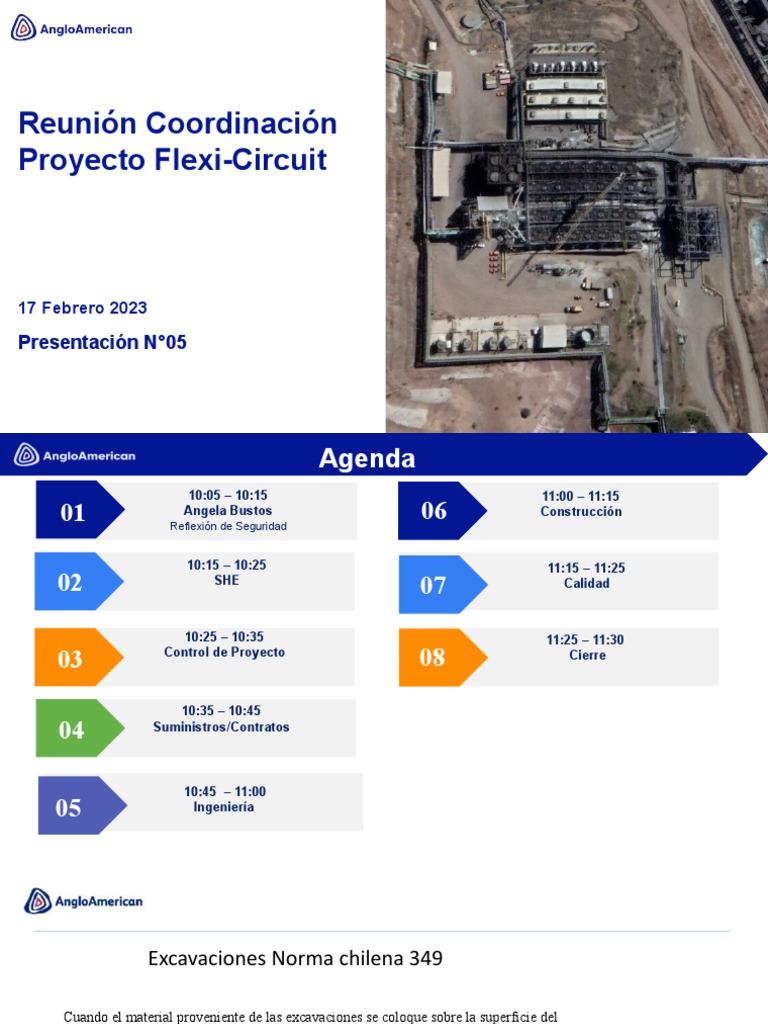 AngloAmerican

Reunión Coordinación Proyecto Flexi-Circuit

17 Febrero 2023

Presentación N°05

AngloAmerican

Agenda

01
10:05 – 10:15
Angela Bustos
Reflexión de Seguridad

02
10:15 – 10:25
SHE

03
10:25 – 10:35
Control de Proyecto

04
10:35 – 10:45
Suministros/Contratos

05
10:45 – 11:00
Ingeniería

06
11:00 – 11:15
Construcción

07
11:15 – 11:25
Calidad

08
11:25 – 11:30
Cierre

AngloAmerican

Excavaciones Norma chilena 349

Cuando el material proveniente de las excavaciones se coloque sobre la superficie del